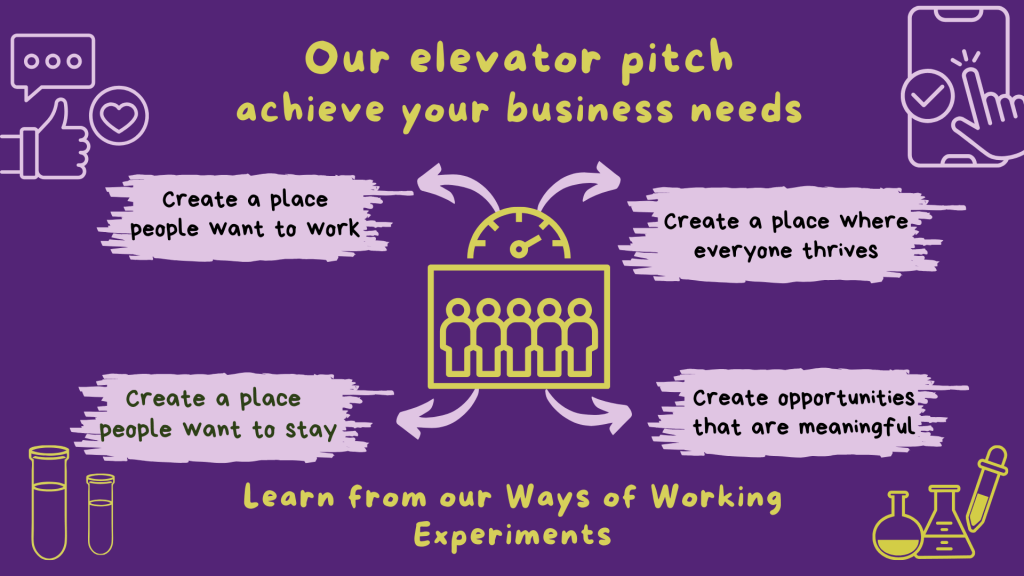 Our elevator pitch
achieve your business needs

Create a place people want to work

Create a place where everyone thrives

Create a place people want to stay

Create opportunities that are meaningful

Learn from our Ways of Working Experiments